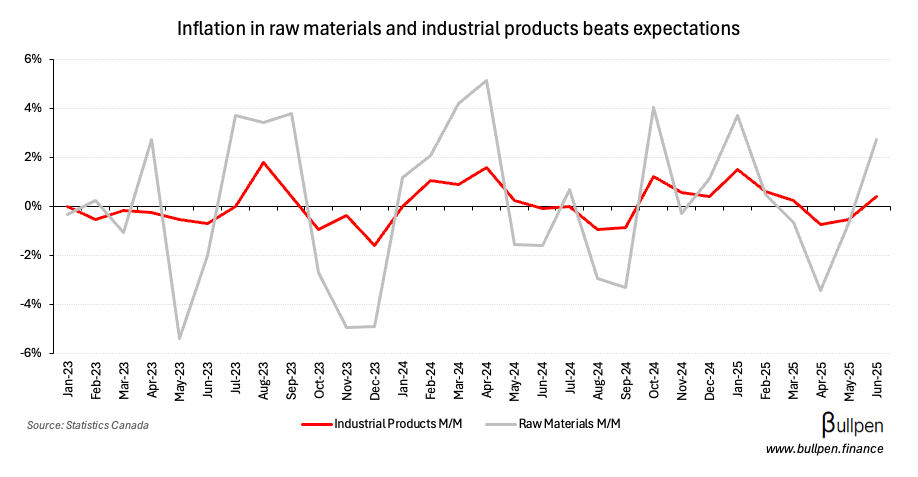 Inflation in raw materials and industrial products beats expectations

6%
4%
2%
0%
-2%
-4%
-6%

Jan-23
Feb-23
Mar-23
Apr-23
May-23
Jun-23
Jul-23
Aug-23
Sep-23
Oct-23
Nov-23
Dec-23
Jan-24
Feb-24
Mar-24
Apr-24
May-24
Jun-24
Jul-24
Aug-24
Sep-24
Oct-24
Nov-24
Dec-24
Jan-25
Feb-25
Mar-25
Apr-25
May-25
Jun-25

Source: Statistics Canada

Industrial Products M/M
Raw Materials M/M

βullpen
www.bullpen.finance